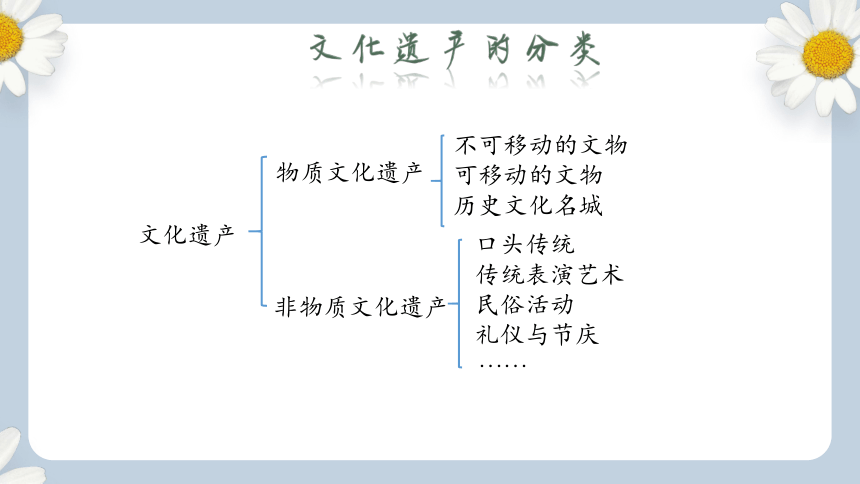 文化遗产的分类

文化遗产

物质文化遗产

不可移动的文物
可移动的文物
历史文化名城

非物质文化遗产

口头传统
传统表演艺术
民俗活动
礼仪与节庆
……